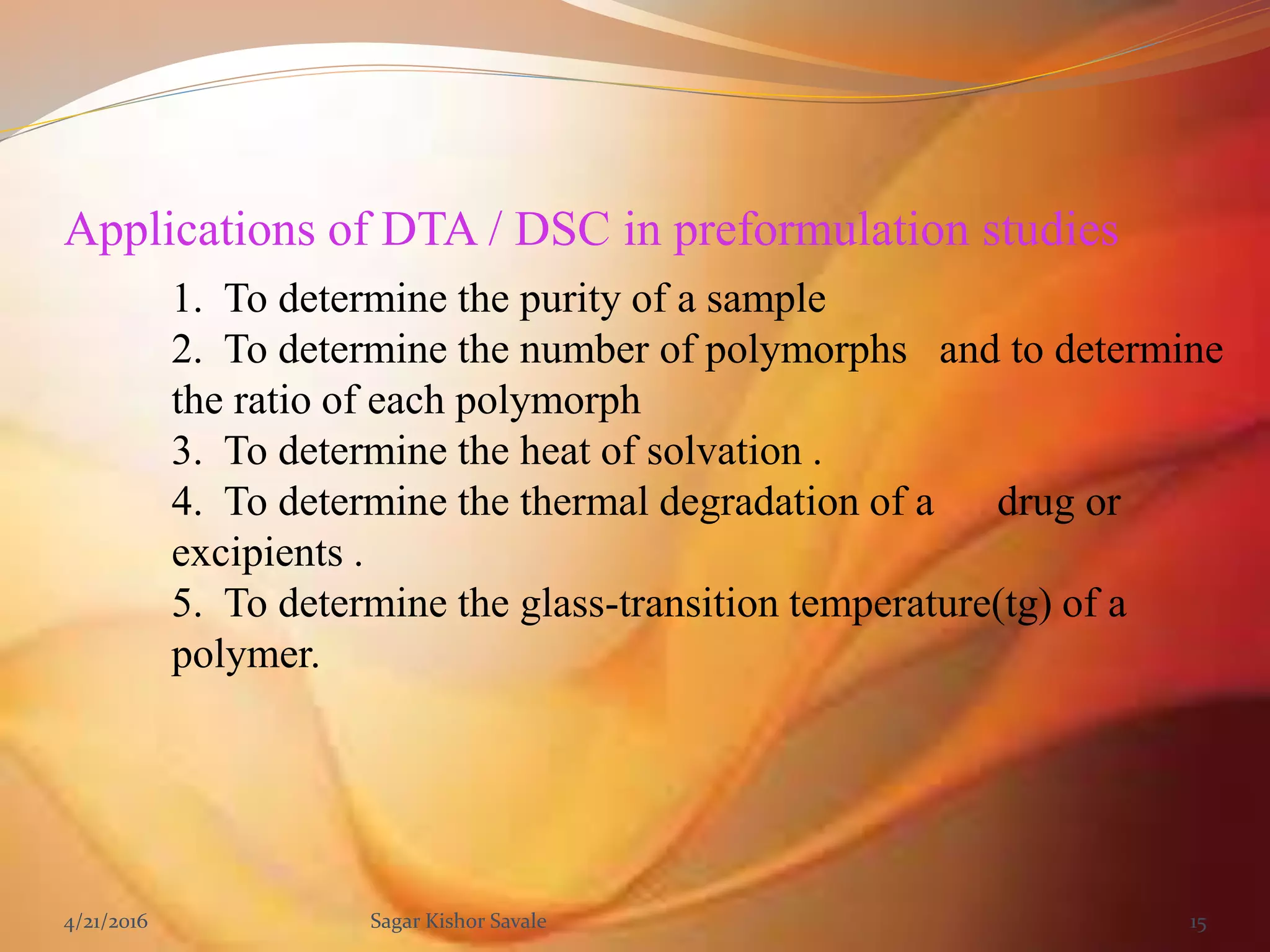 Applications of DTA / DSC in preformulation studies

1. To determine the purity of a sample
2. To determine the number of polymorphs and to determine the ratio of each polymorph
3. To determine the heat of solvation .
4. To determine the thermal degradation of a drug or excipients .
5. To determine the glass-transition temperature(tg) of a polymer.

4/21/2016 Sagar Kishor Savale 15